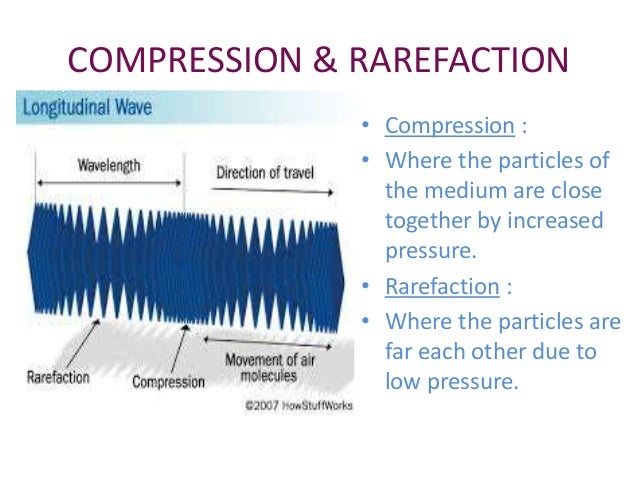 COMPRESSION & RAREFACTION

Longitudinal Wave

Wavelength

Direction of travel

Rarefaction

Compression

Movement of air molecules

©2007 HowStuffWorks

• Compression :
• Where the particles of the medium are close together by increased pressure.
• Rarefaction :
• Where the particles are far each other due to low pressure.